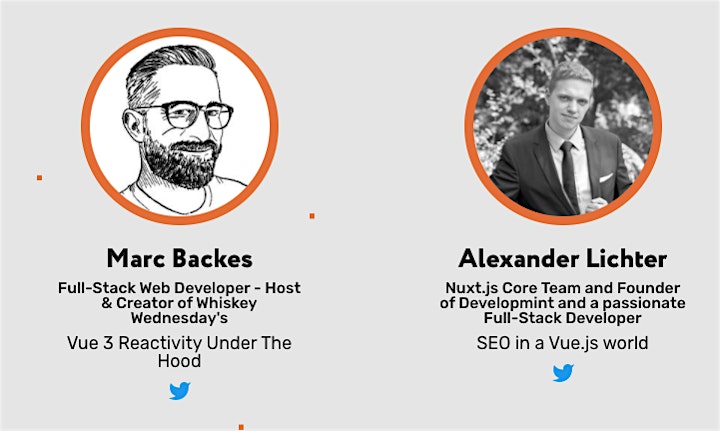 Marc Backes

Full-Stack Web Developer - Host & Creator of Whiskey Wednesday's

Vue 3 Reactivity Under The Hood

Alexander Lichter

Nuxt.js Core Team and Founder of Developmint and a passionate Full-Stack Developer

SEO in a Vue.js world